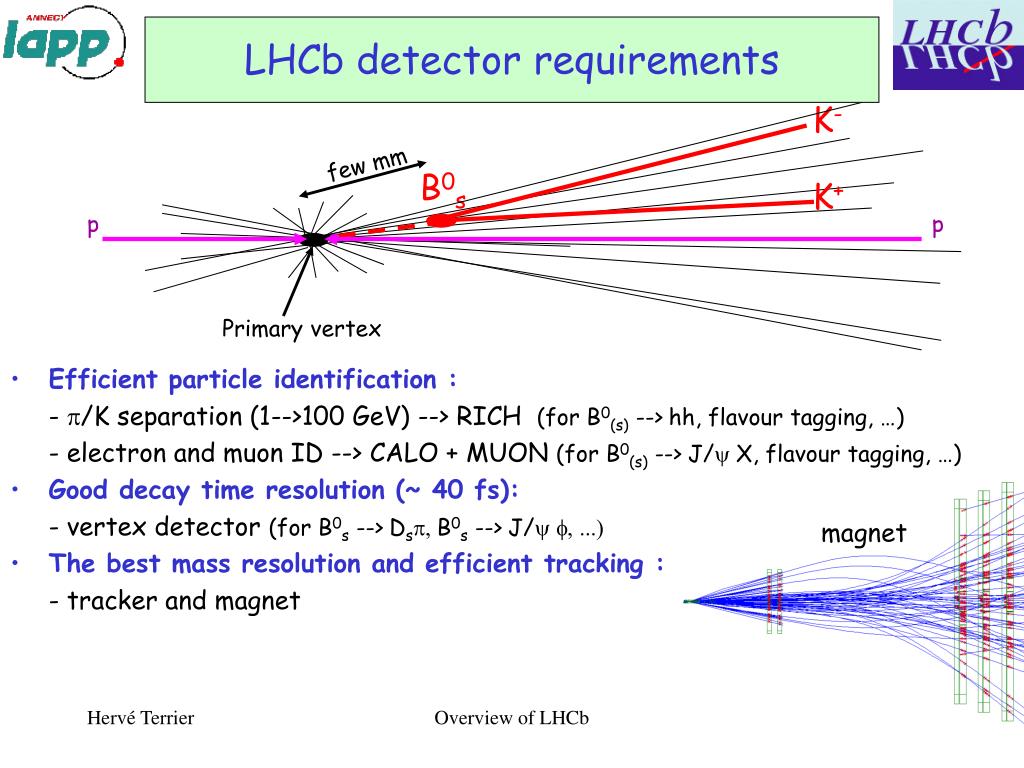 ANNECY lapp

LHCb detector requirements

LHCb

few mm

$B^0_s$

$K^-$

$K^+$

p

p

Primary vertex

• Efficient particle identification :

- $\pi$/K separation (1-->100 GeV) --> RICH (for $B^0_{(s)}$ --> hh, flavour tagging, …)

- electron and muon ID --> CALO + MUON (for $B^0_{(s)}$ --> J/$\psi$ X, flavour tagging, …)

• Good decay time resolution (~ 40 fs):

- vertex detector (for $B^0_s$ --> $D_s\pi$, $B^0_s$ --> J/$\psi$ $\phi$, ...)

• The best mass resolution and efficient tracking :

- tracker and magnet

magnet

Hervé Terrier

Overview of LHCb